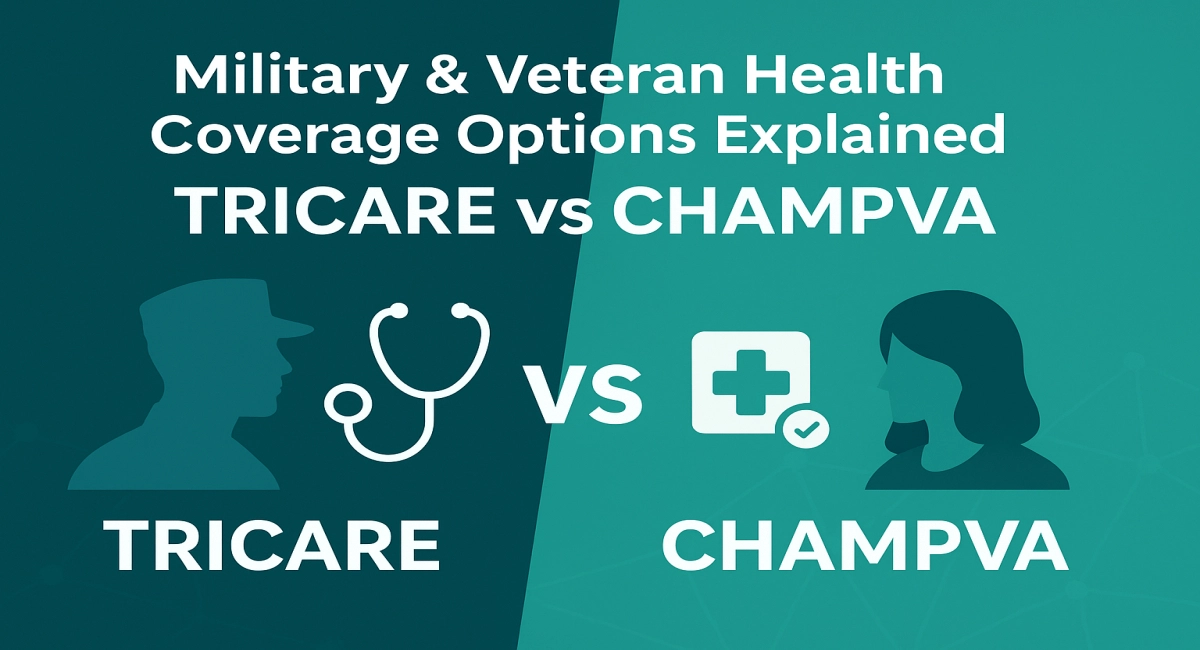 Military & Veteran Health Coverage Options Explained
TRICARE vs CHAMPVA

VS

TRICARE

CHAMPVA